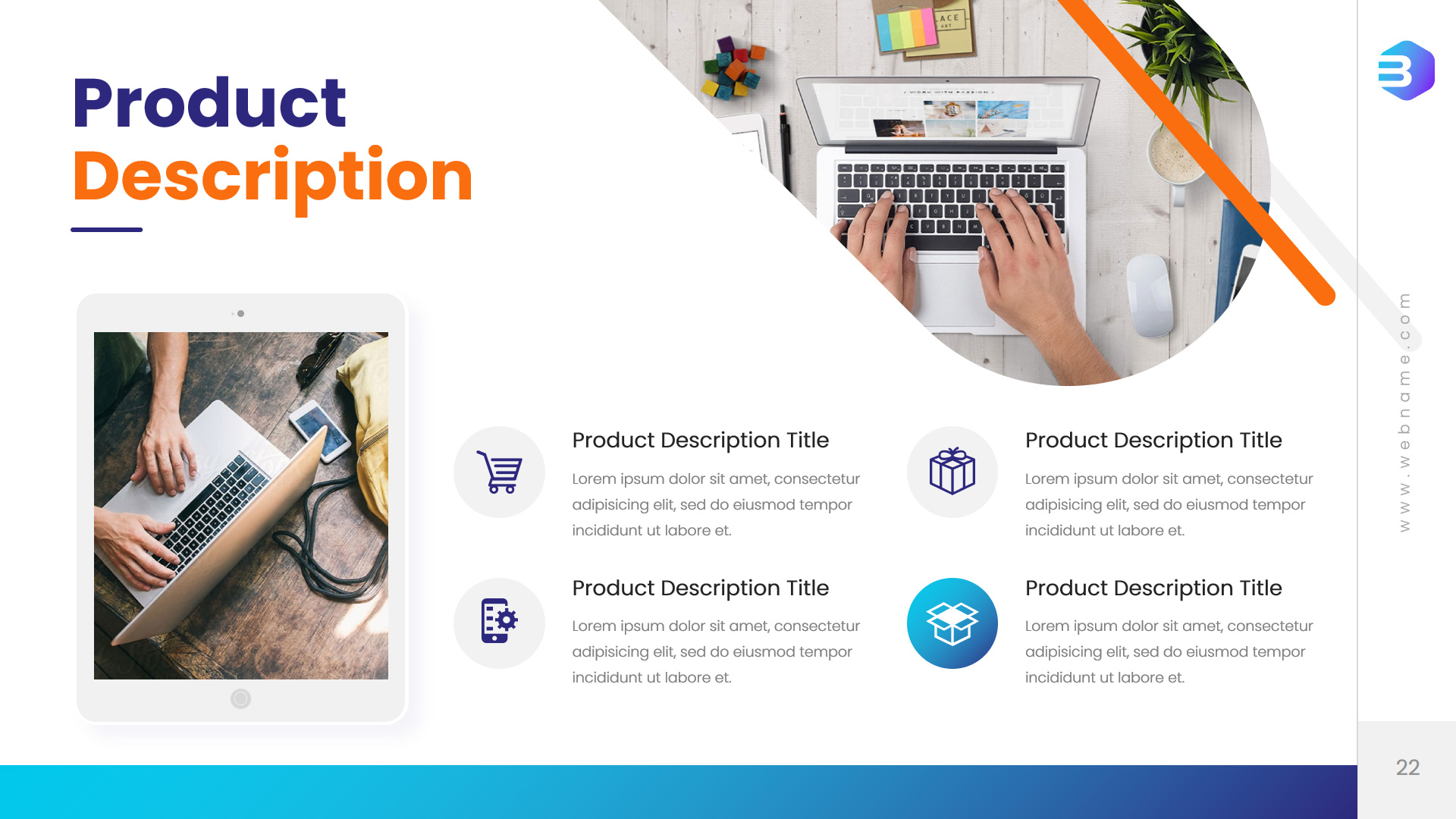 Product
Description

Product Description Title

Lorem ipsum dolor sit amet, consectetur adipisicing elit, sed do eiusmod tempor incididunt ut labore et.

Product Description Title

Lorem ipsum dolor sit amet, consectetur adipisicing elit, sed do eiusmod tempor incididunt ut labore et.

Product Description Title

Lorem ipsum dolor sit amet, consectetur adipisicing elit, sed do eiusmod tempor incididunt ut labore et.

Product Description Title

Lorem ipsum dolor sit amet, consectetur adipisicing elit, sed do eiusmod tempor incididunt ut labore et.

www.webname.com

22